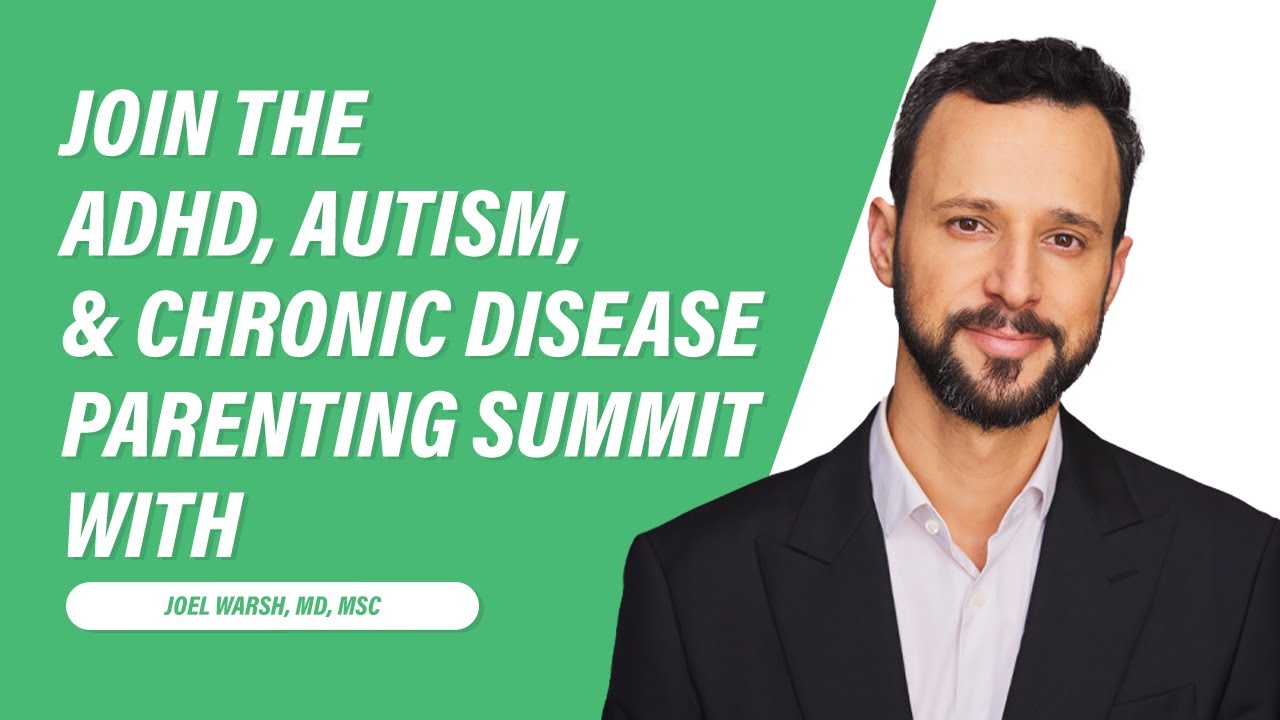 JOIN THE ADHD, AUTISM, & CHRONIC DISEASE PARENTING SUMMIT WITH

JOEL WARSH, MD, MSC